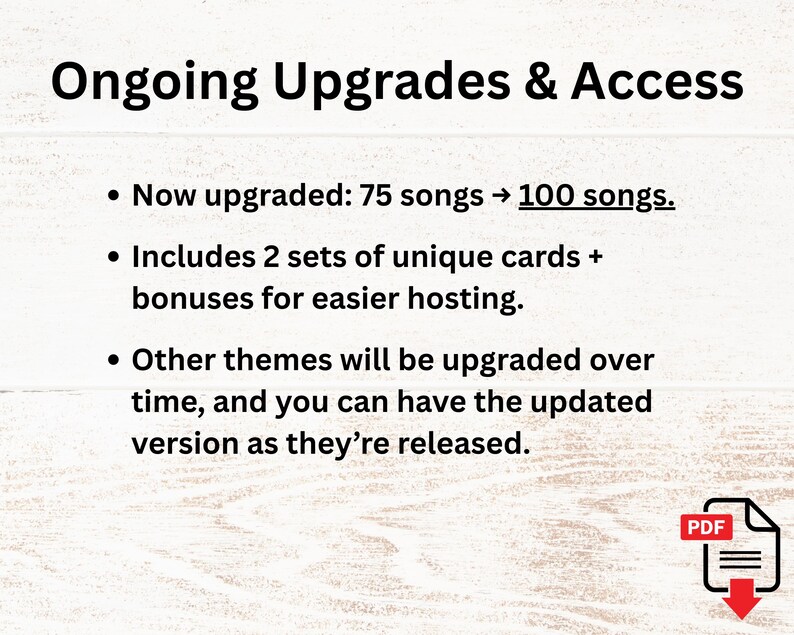 Ongoing Upgrades & Access

• Now upgraded: 75 songs → 100 songs.

• Includes 2 sets of unique cards + bonuses for easier hosting.

• Other themes will be upgraded over time, and you can have the updated version as they're released.

PDF